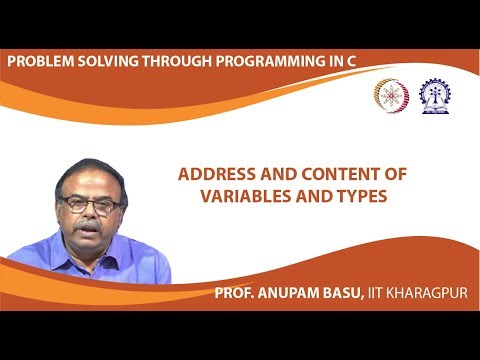 PROBLEM SOLVING THROUGH PROGRAMMING IN C

ADDRESS AND CONTENT OF VARIABLES AND TYPES

PROF. ANUPAM BASU, IIT KHARAGPUR